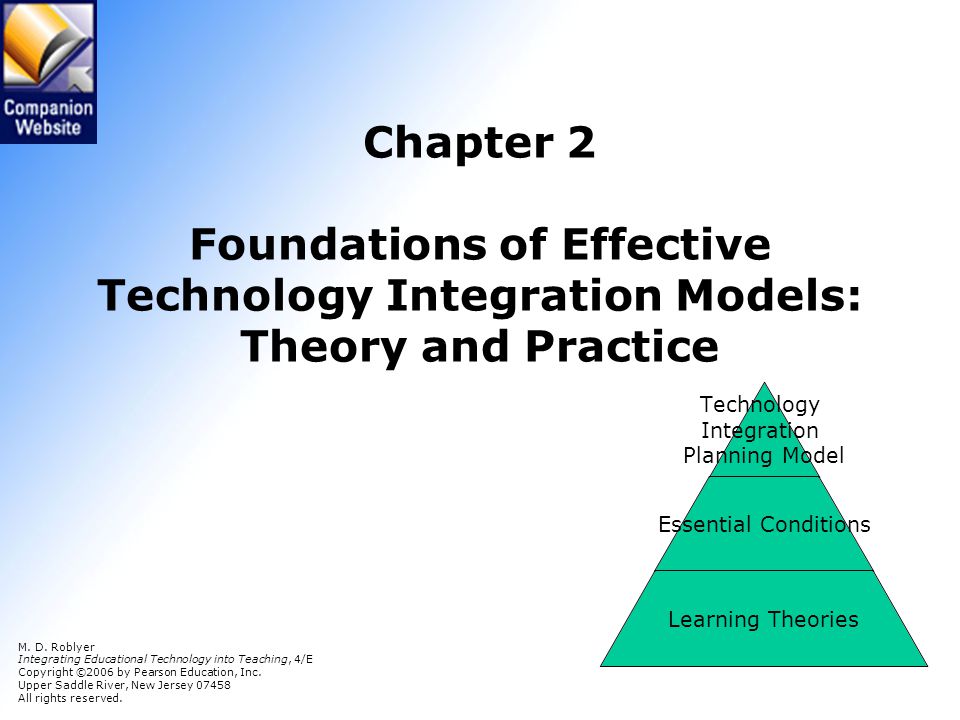 Companion Website

Chapter 2

Foundations of Effective Technology Integration Models: Theory and Practice

Technology Integration Planning Model

Essential Conditions

Learning Theories

M. D. Roblyer
Integrating Educational Technology into Teaching, 4/E
Copyright ©2006 by Pearson Education, Inc.
Upper Saddle River, New Jersey 07458
All rights reserved.